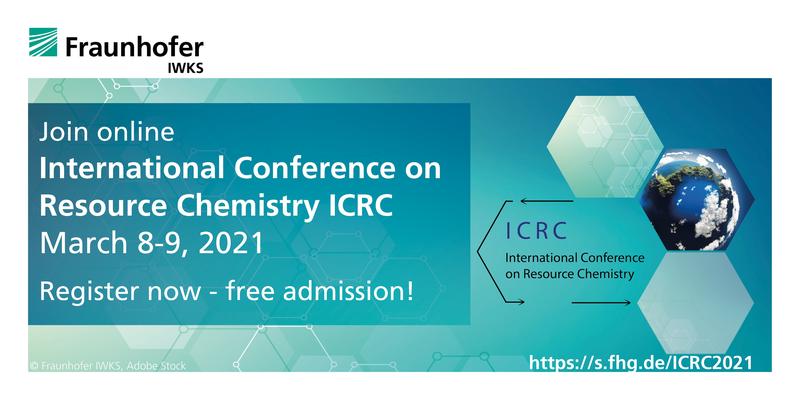 Fraunhofer
IWKS

Join online
International Conference on Resource Chemistry ICRC
March 8-9, 2021

Register now - free admission!

ICRC
International Conference on Resource Chemistry

© Fraunhofer IWKS, Adobe Stock

https://s.fhg.de/ICRC2021